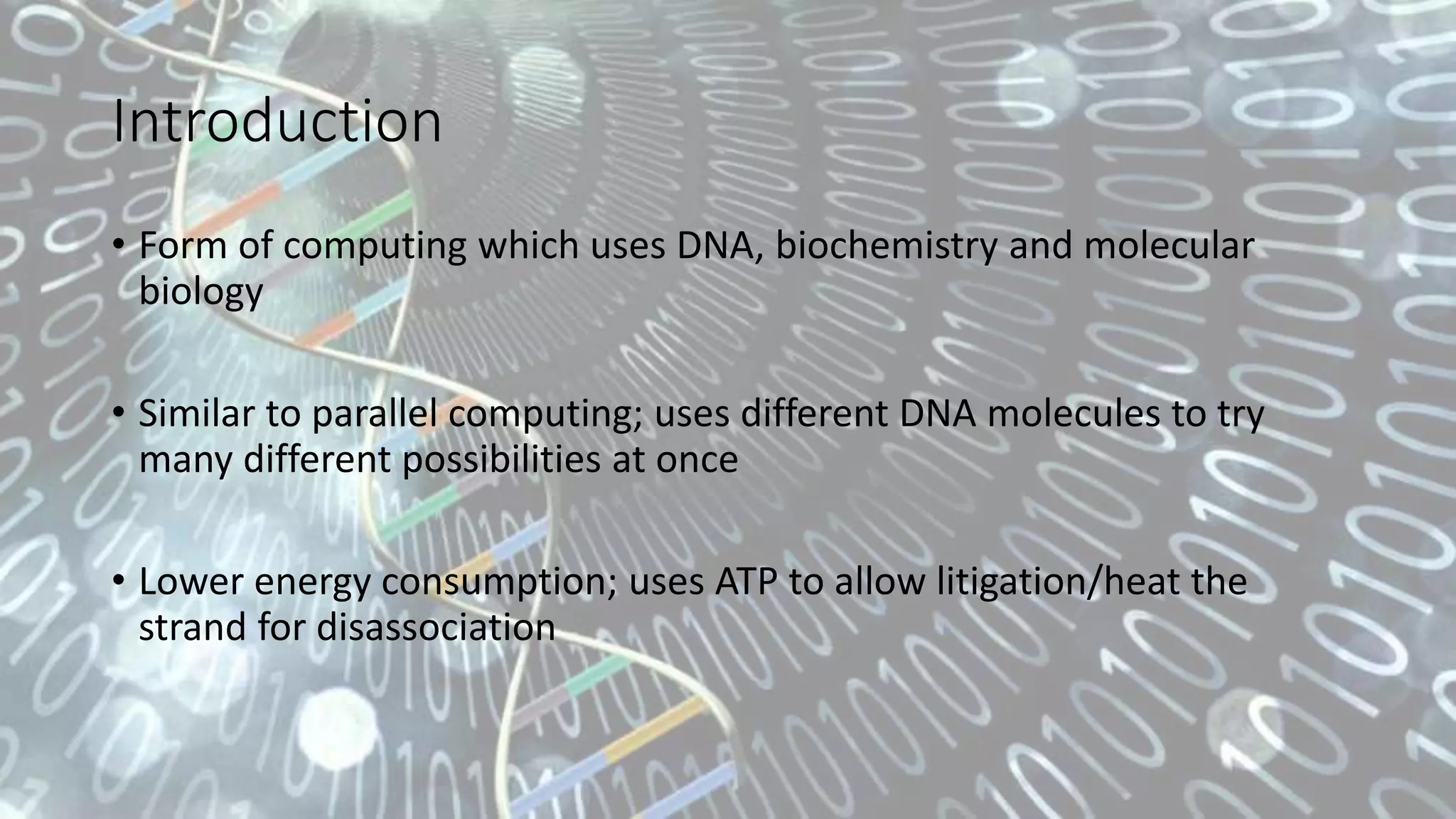 Introduction

• Form of computing which uses DNA, biochemistry and molecular biology

• Similar to parallel computing; uses different DNA molecules to try many different possibilities at once

• Lower energy consumption; uses ATP to allow litigation/heat the strand for disassociation